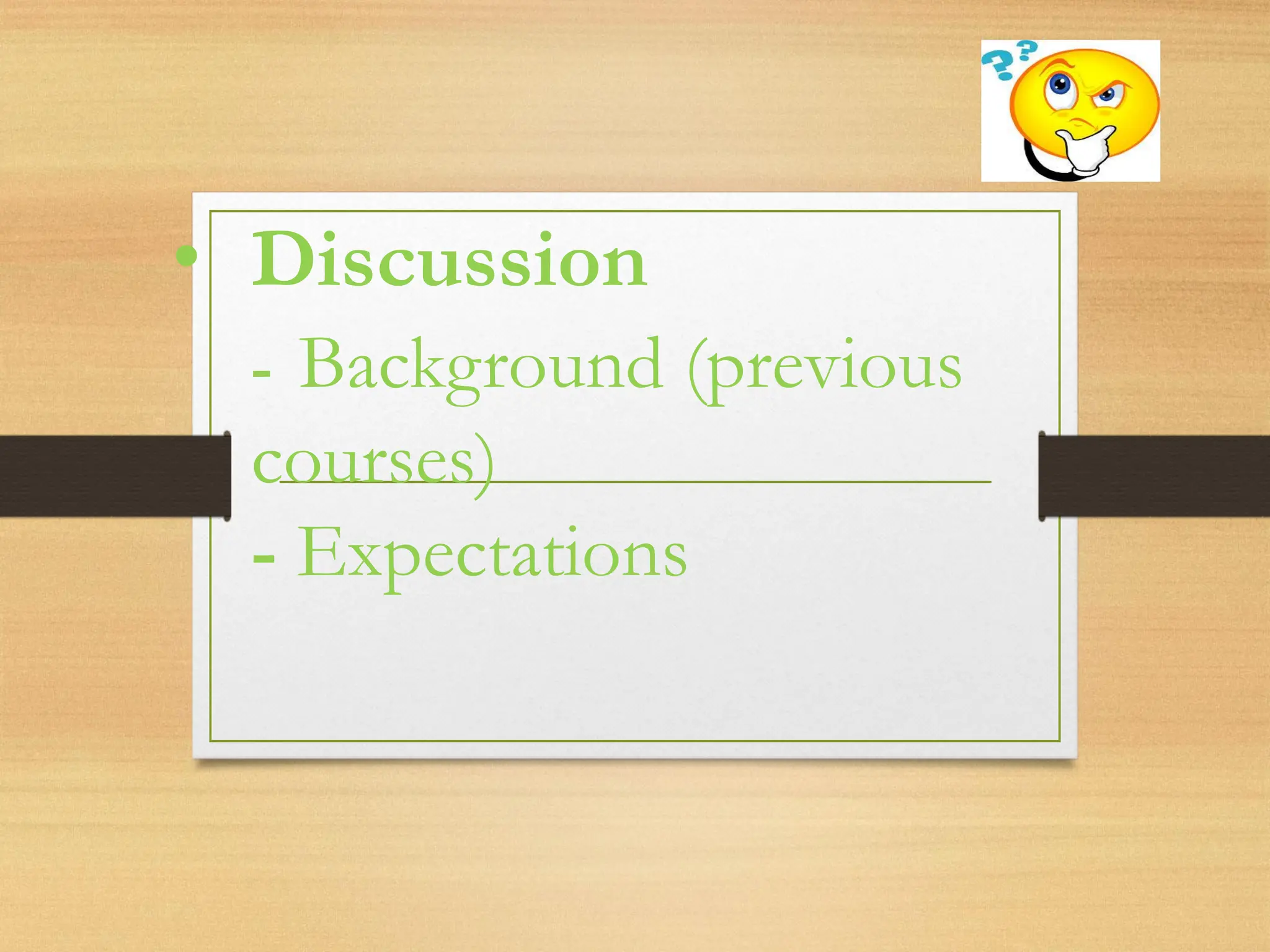 • Discussion

- Background (previous courses)

- Expectations